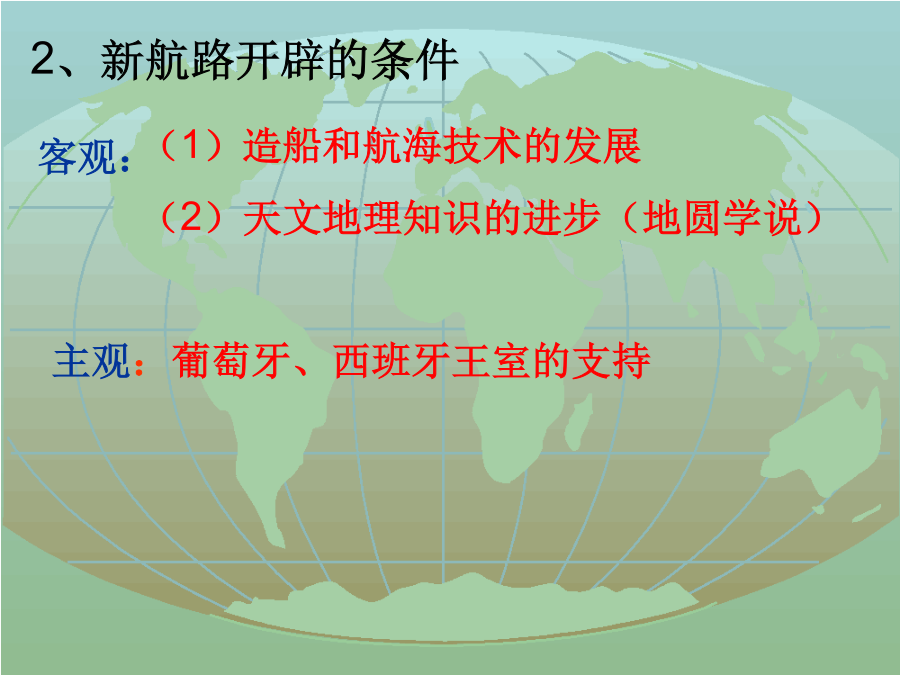 2、新航路开辟的条件

客观：（1）造船和航海技术的发展

（2）天文地理知识的进步（地圆学说）

主观：葡萄牙、西班牙王室的支持